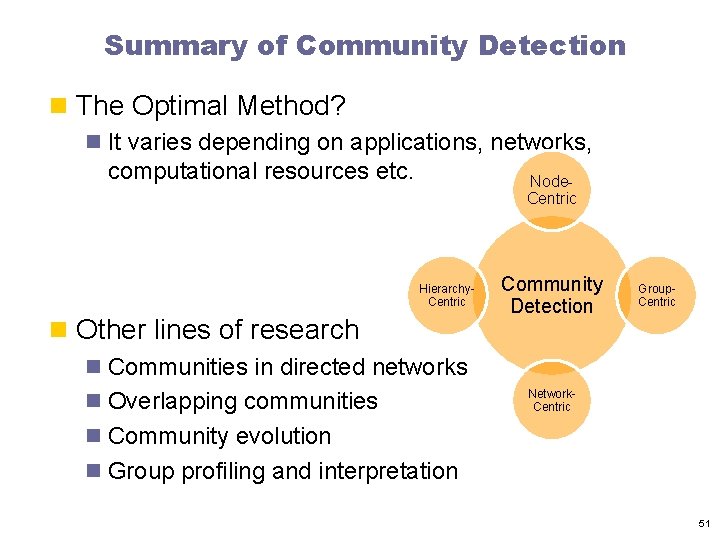 Summary of Community Detection

The Optimal Method?

It varies depending on applications, networks, computational resources etc.

Node-Centric

Hierarchy-Centric

Community Detection

Group-Centric

Network-Centric

Other lines of research

Communities in directed networks

Overlapping communities

Community evolution

Group profiling and interpretation

51